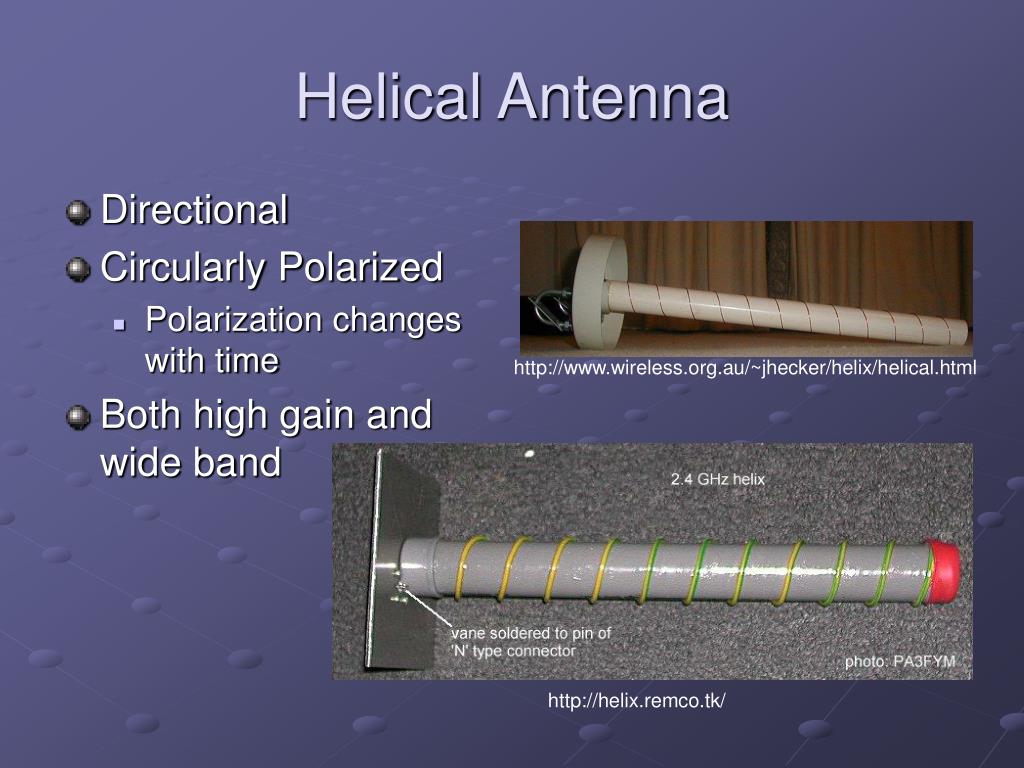 Helical Antenna

Directional

Circularly Polarized

Polarization changes with time

Both high gain and wide band

http://www.wireless.org.au/~jhecker/helix/helical.html

2.4 GHz helix

vane soldered to pin of 'N' type connector

photo: PA3FYM

http://helix.remco.tk/